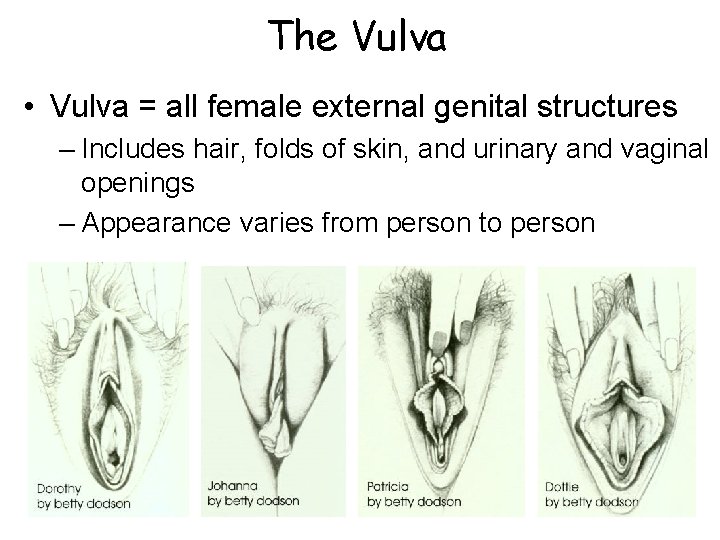 The Vulva

• Vulva = all female external genital structures

– Includes hair, folds of skin, and urinary and vaginal openings

– Appearance varies from person to person

Dorothy by betty dodson

Johanna by betty dodson

Patricia by betty dodson

Dottie by betty dodson